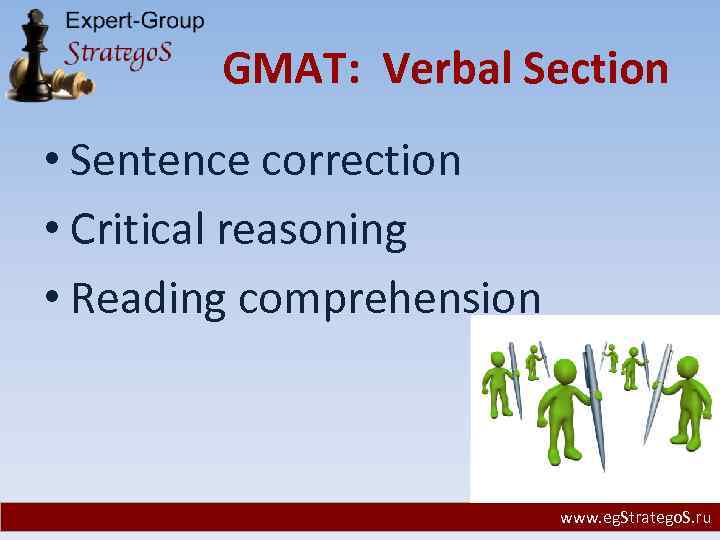 Expert-Group
StrategoS

GMAT: Verbal Section

• Sentence correction
• Critical reasoning
• Reading comprehension

www.egStrategoS.ru